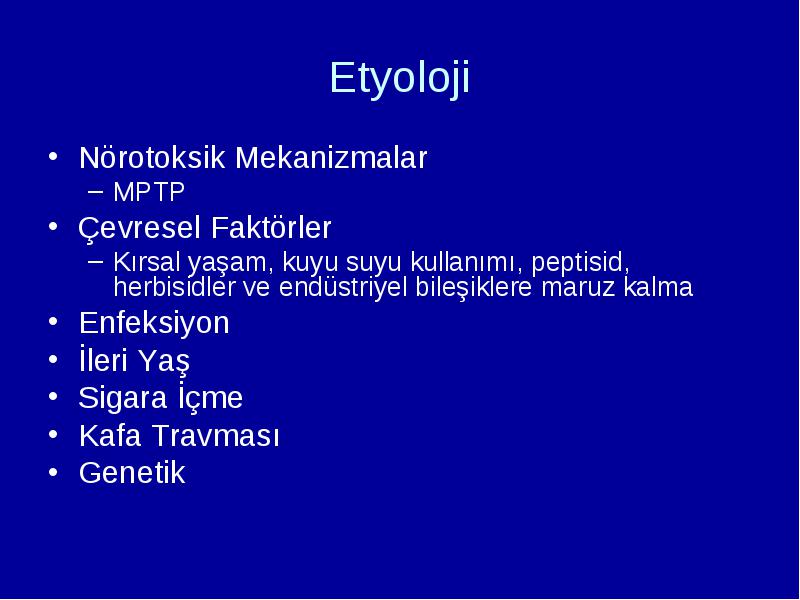 Etyoloji

• Nörotoksik Mekanizmalar
  – MPTP
• Çevresel Faktörler
  – Kırsal yaşam, kuyu suyu kullanımı, peptisid, herbisidler ve endüstriyel bileşiklere maruz kalma
• Enfeksiyon
• İleri Yaş
• Sigara İçme
• Kafa Travması
• Genetik